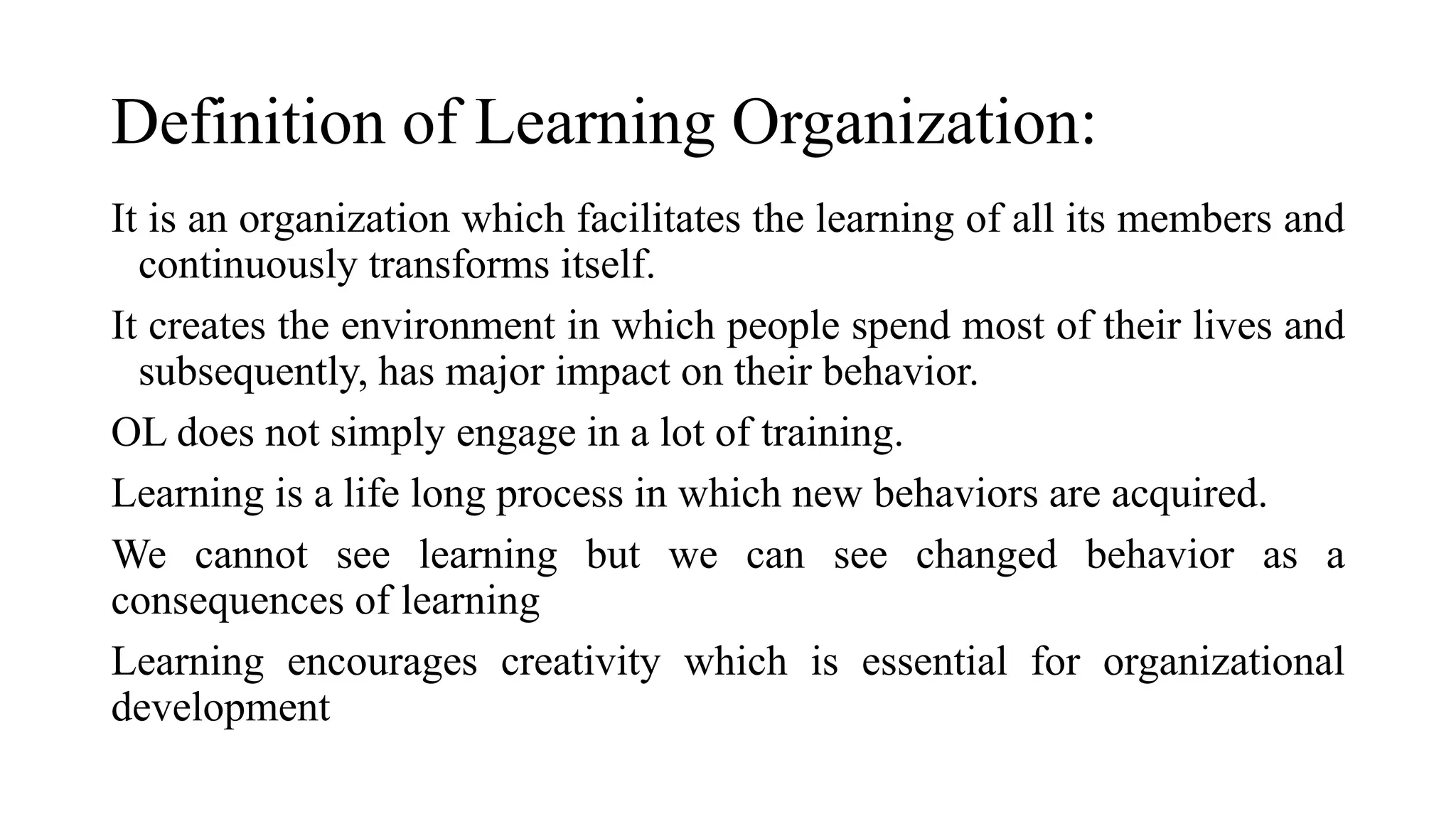 Definition of Learning Organization:

It is an organization which facilitates the learning of all its members and continuously transforms itself.

It creates the environment in which people spend most of their lives and subsequently, has major impact on their behavior.

OL does not simply engage in a lot of training.

Learning is a life long process in which new behaviors are acquired.

We cannot see learning but we can see changed behavior as a consequences of learning

Learning encourages creativity which is essential for organizational development